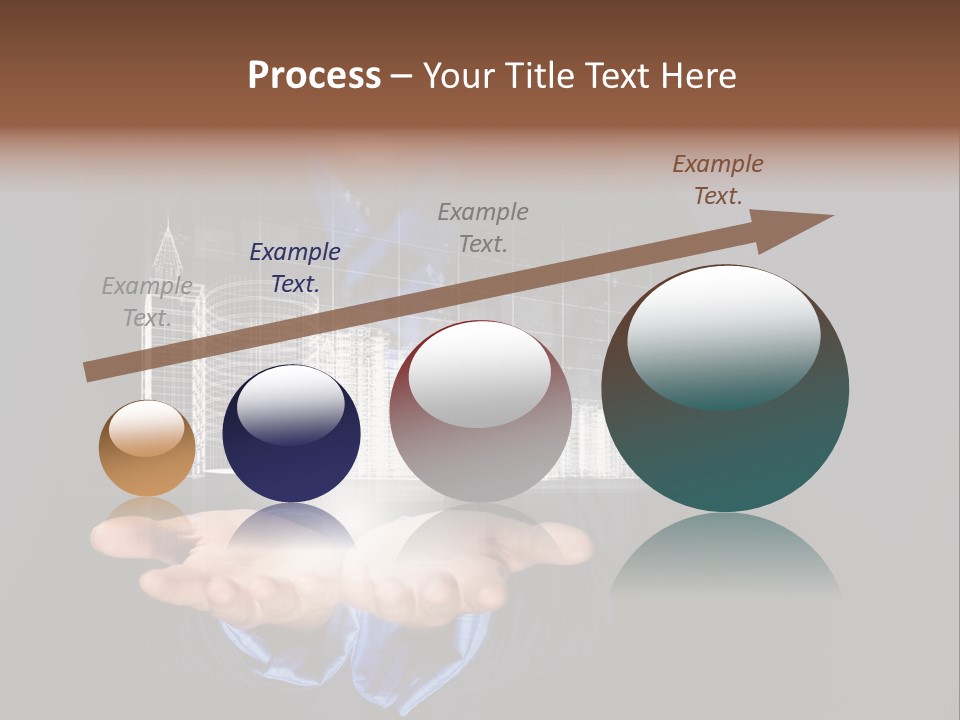 Process – Your Title Text Here

Example Text.

Example Text.

Example Text.

Example Text.